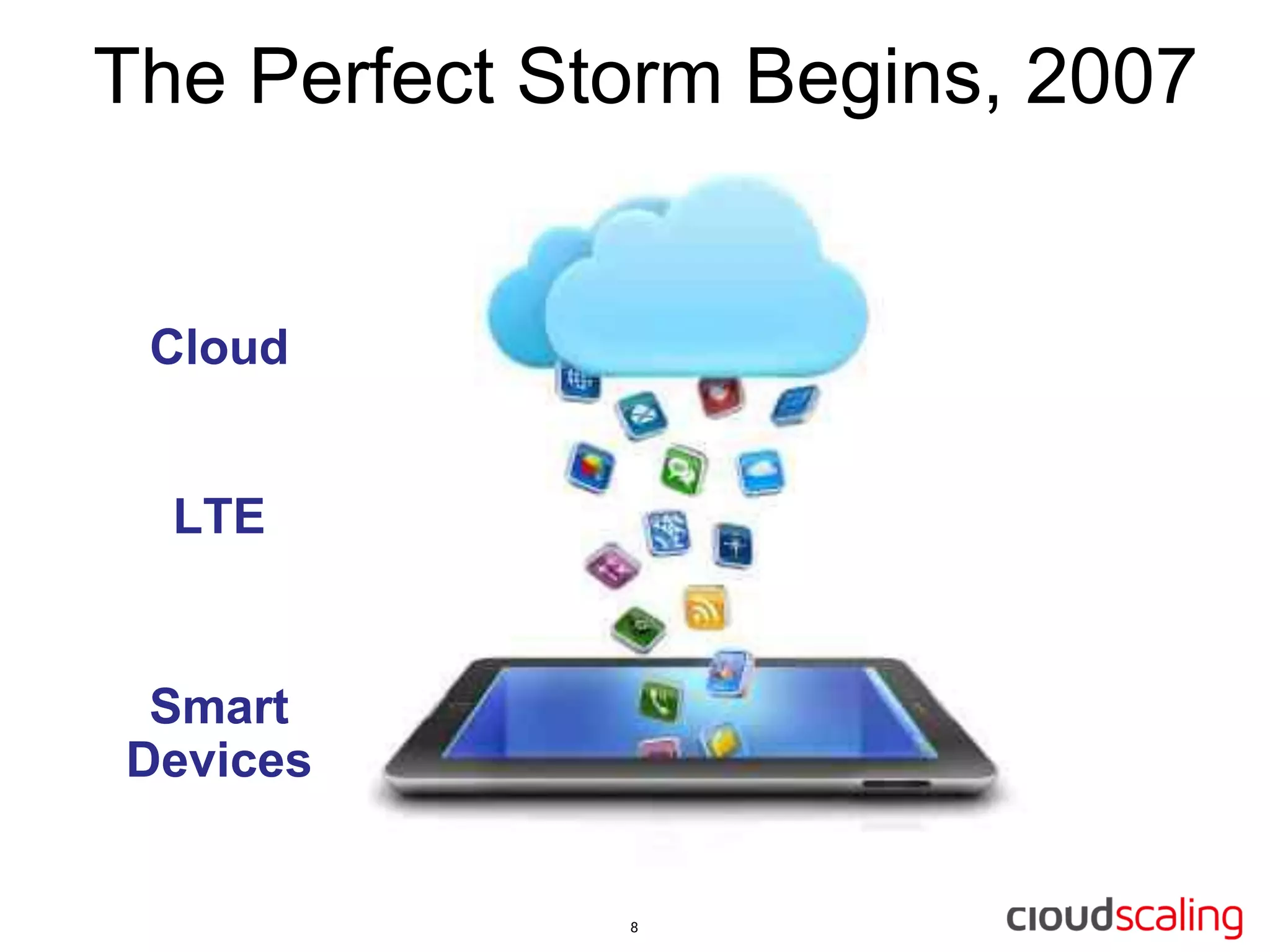 The Perfect Storm Begins, 2007

Cloud

LTE

Smart Devices

8

cloudscaling